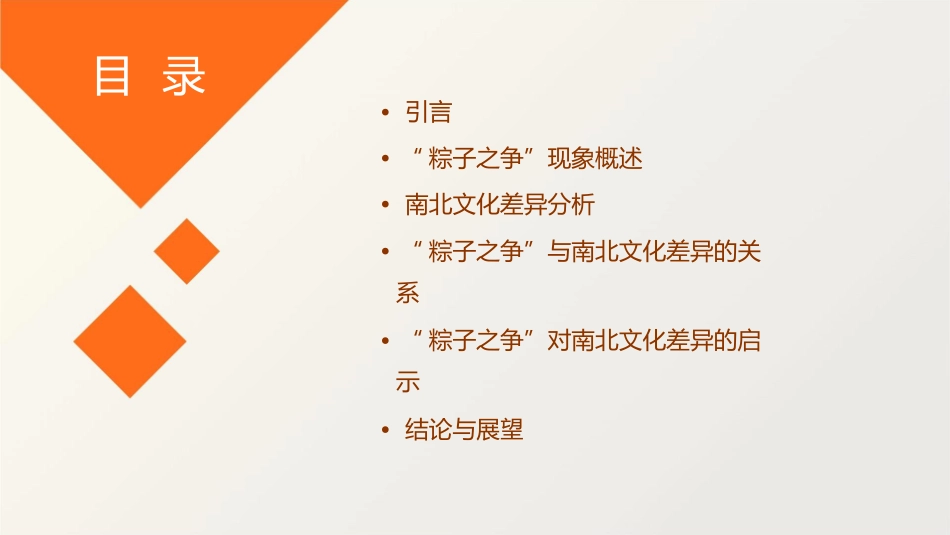 目 录

• 引言
• “粽子之争”现象概述
• 南北文化差异分析
• “粽子之争”与南北文化差异的关系
• “粽子之争”对南北文化差异的启示
• 结论与展望